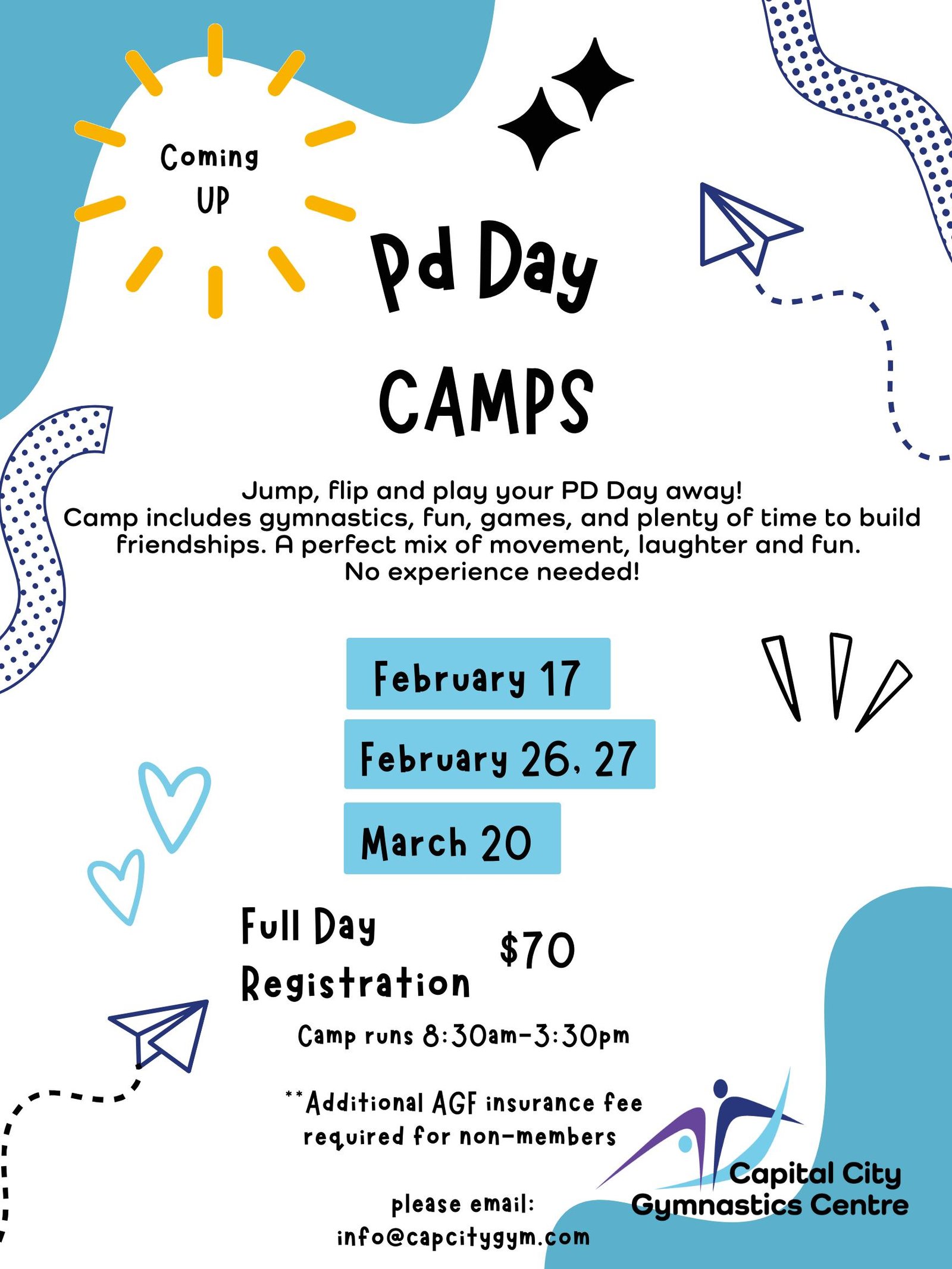 Coming UP

Pd Day CAMPS

Jump, flip and play your PD Day away! Camp includes gymnastics, fun, games, and plenty of time to build friendships. A perfect mix of movement, laughter and fun. No experience needed!

February 17

February 26, 27

March 20

Full Day Registration $70

Camp runs 8:30am-3:30pm

**Additional AGF insurance fee required for non-members

please email: info@capcitygym.com

Capital City Gymnastics Centre